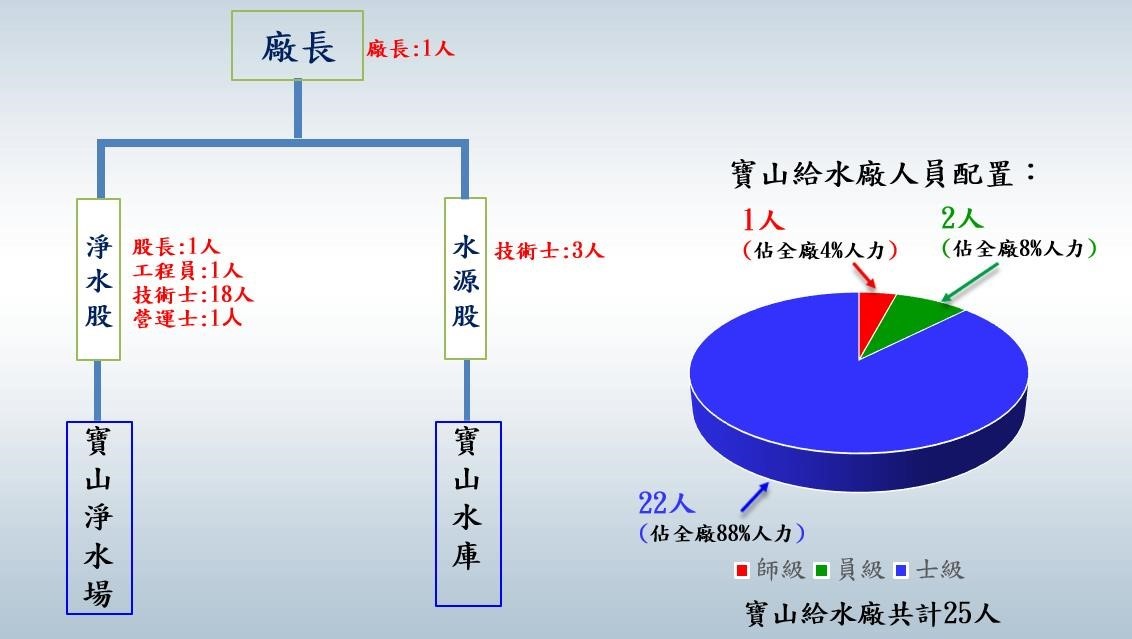 廠長

廠長:1人

淨水股

股長:1人
工程員:1人
技術士:18人
營運士:1人

水源股

技術士:3人

寶山淨水場

寶山水庫

寶山給水廠人員配置：

1人
（佔全廠4%人力）

2人
（佔全廠8%人力）

22人
（佔全廠88%人力）

師級 員級 士級

寶山給水廠共計25人